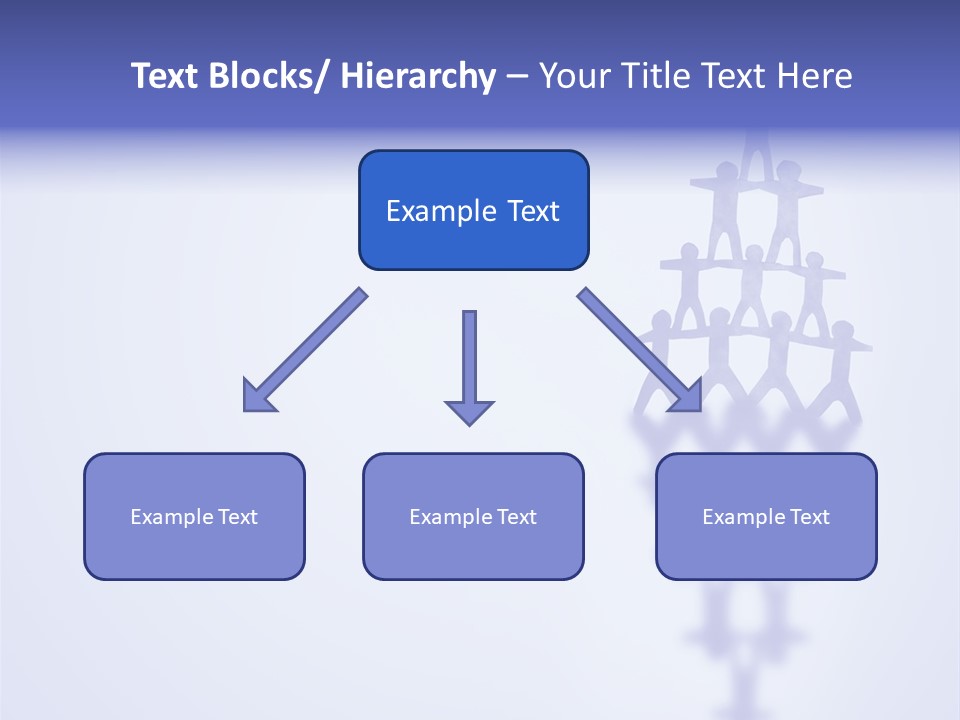 Text Blocks/ Hierarchy – Your Title Text Here

Example Text

Example Text

Example Text

Example Text